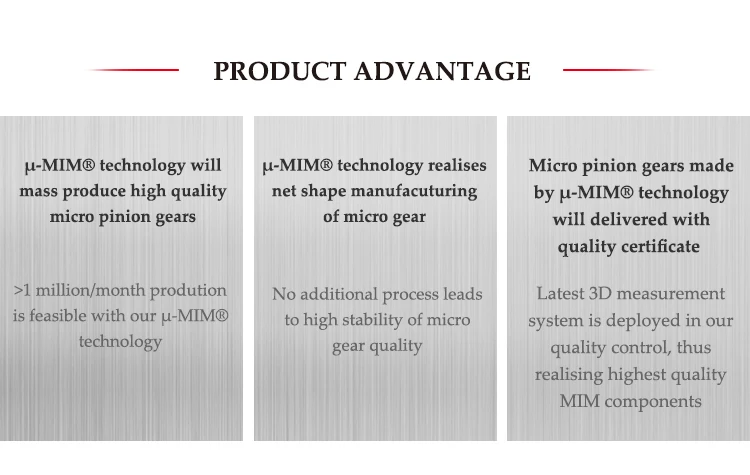 PRODUCT ADVANTAGE

μ-MIM® technology will mass produce high quality micro pinion gears

>1 million/month prodution is feasible with our μ-MIM® technology

μ-MIM® technology realises net shape manufacuturing of micro gear

No additional process leads to high stability of micro gear quality

Micro pinion gears made by μ-MIM® technology will delivered with quality certificate

Latest 3D measurement system is deployed in our quality control, thus realising highest quality MIM components